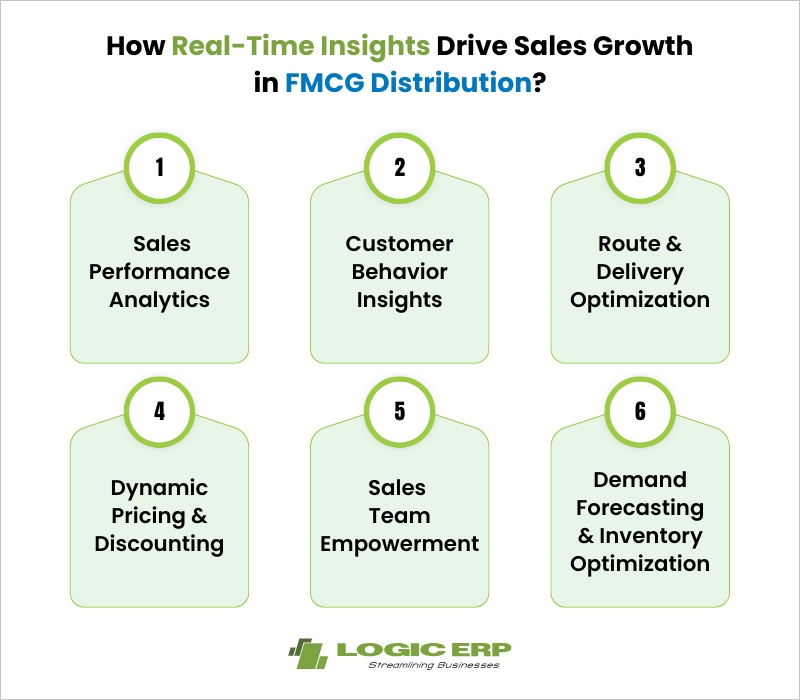 How Real-Time Insights Drive Sales Growth in FMCG Distribution?

1

Sales Performance Analytics

2

Customer Behavior Insights

3

Route & Delivery Optimization

4

Dynamic Pricing & Discounting

5

Sales Team Empowerment

6

Demand Forecasting & Inventory Optimization

LOGIC ERP

Streamlining Businesses